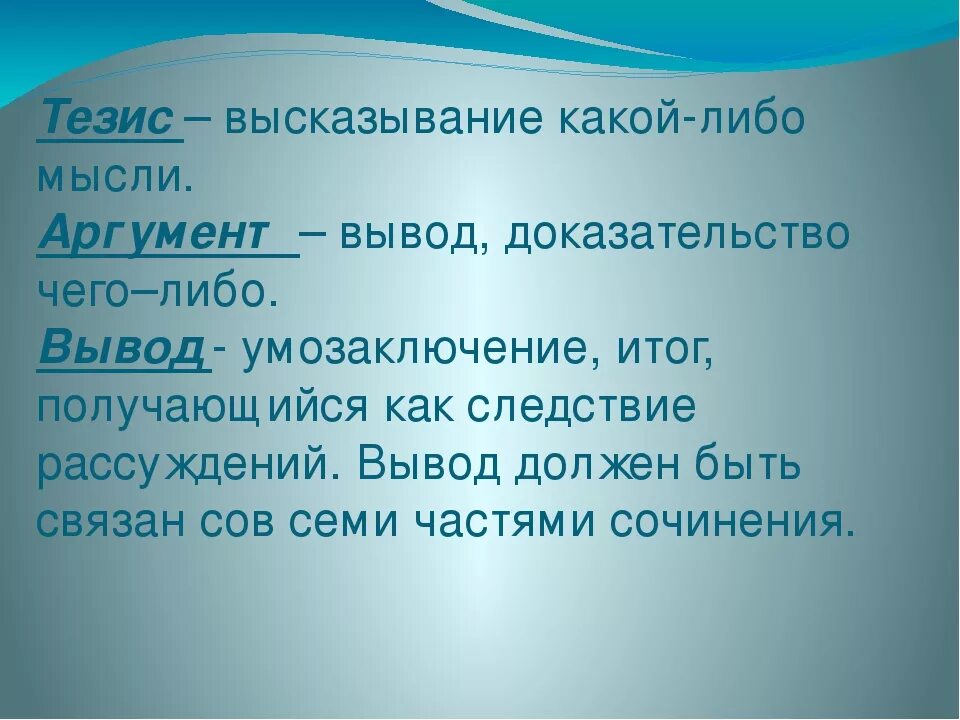 Тезис – высказывание какой-либо мысли.
Аргумент – вывод, доказательство чего–либо.
Вывод - умозаключение, итог, получающийся как следствие рассуждений. Вывод должен быть связан сов семи частями сочинения.